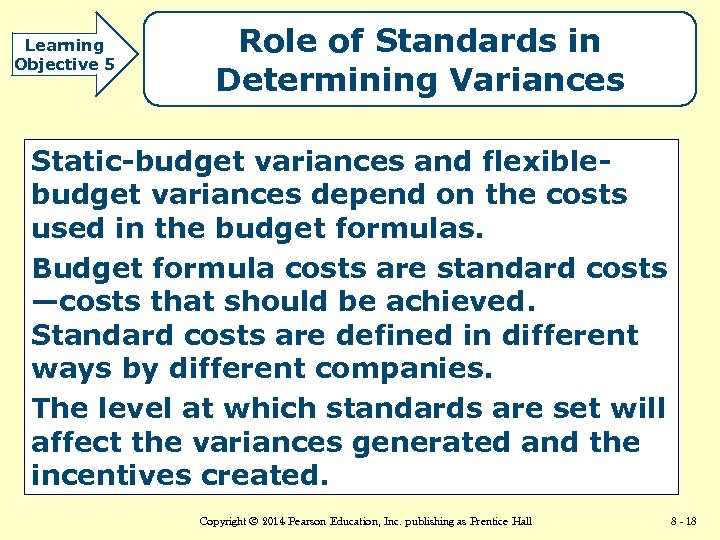 Learning Objective 5

Role of Standards in Determining Variances

Static-budget variances and flexible-budget variances depend on the costs used in the budget formulas.

Budget formula costs are standard costs —costs that should be achieved. Standard costs are defined in different ways by different companies.

The level at which standards are set will affect the variances generated and the incentives created.

Copyright © 2014 Pearson Education, Inc. publishing as Prentice Hall

8 - 18